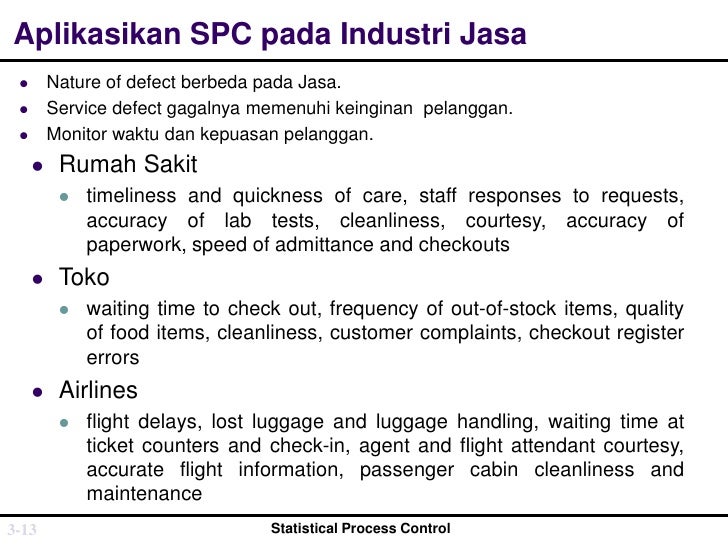 Aplikasikan SPC pada Industri Jasa

- Nature of defect berbeda pada Jasa.
- Service defect gagalnya memenuhi keinginan pelanggan.
- Monitor waktu dan kepuasan pelanggan.

- Rumah Sakit
  - timeliness and quickness of care, staff responses to requests, accuracy of lab tests, cleanliness, courtesy, accuracy of paperwork, speed of admittance and checkouts
- Toko
  - waiting time to check out, frequency of out-of-stock items, quality of food items, cleanliness, customer complaints, checkout register errors
- Airlines
  - flight delays, lost luggage and luggage handling, waiting time at ticket counters and check-in, agent and flight attendant courtesy, accurate flight information, passenger cabin cleanliness and maintenance

3-13

Statistical Process Control